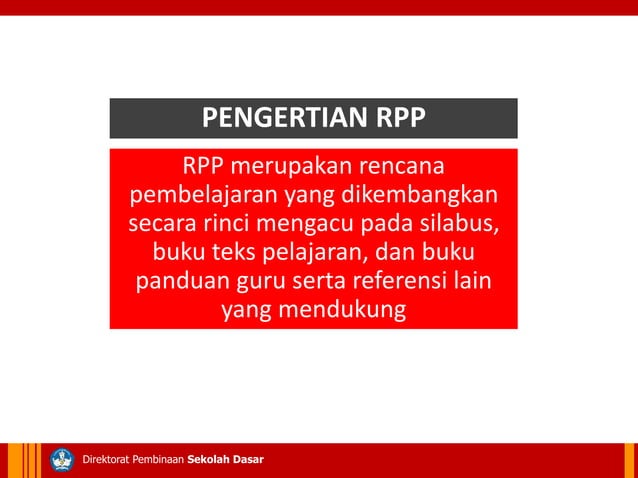 PENGERTIAN RPP

RPP merupakan rencana pembelajaran yang dikembangkan secara rinci mengacu pada silabus, buku teks pelajaran, dan buku panduan guru serta referensi lain yang mendukung

Direktorat Pembinaan Sekolah Dasar